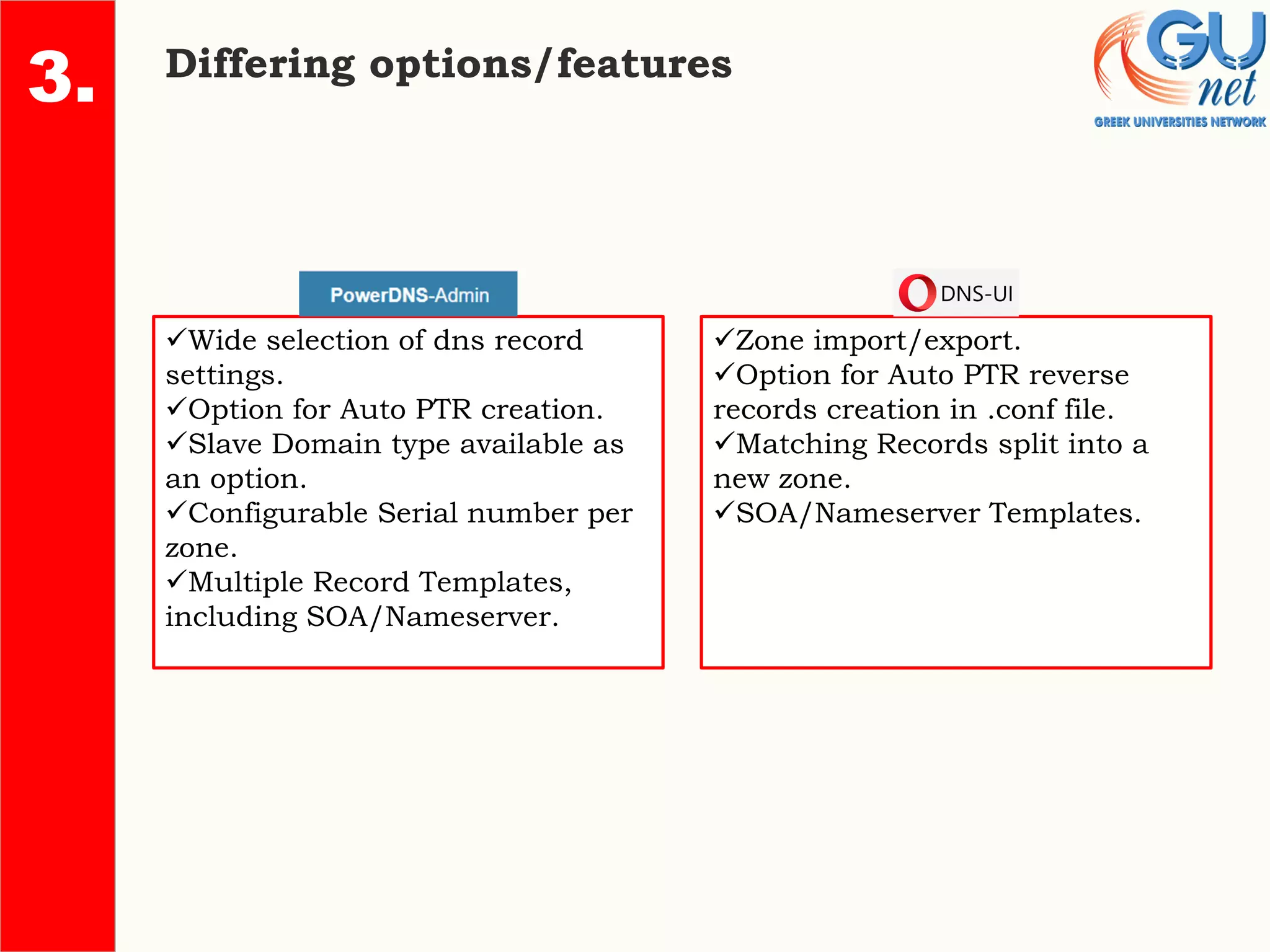 3.

Differing options/features

GU net
GREEK UNIVERSITIES NETWORK

PowerDNS-Admin

✓Wide selection of dns record settings.
✓Option for Auto PTR creation.
✓Slave Domain type available as an option.
✓Configurable Serial number per zone.
✓Multiple Record Templates, including SOA/Nameserver.

DNS-UI

✓Zone import/export.
✓Option for Auto PTR reverse records creation in .conf file.
✓Matching Records split into a new zone.
✓SOA/Nameserver Templates.